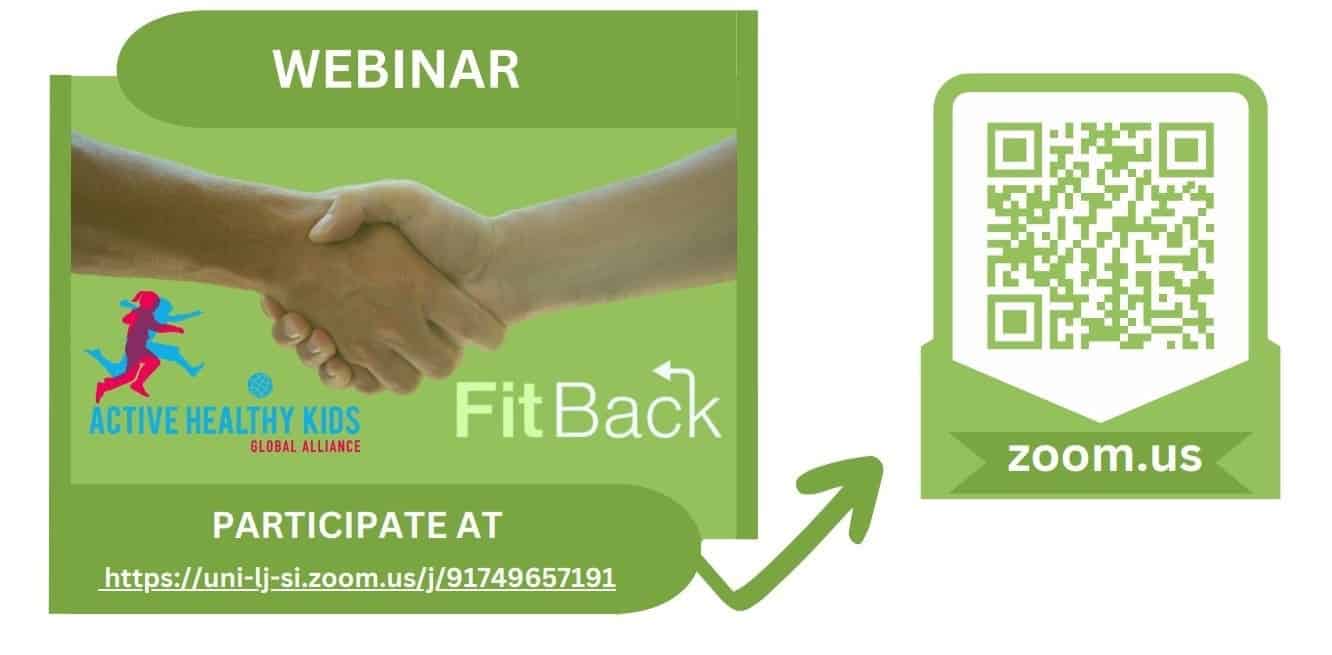 WEBINAR

ACTIVE HEALTHY KIDS
GLOBAL ALLIANCE

FitBack

PARTICIPATE AT

https://uni-lj-si.zoom.us/j/91749657191

zoom.us